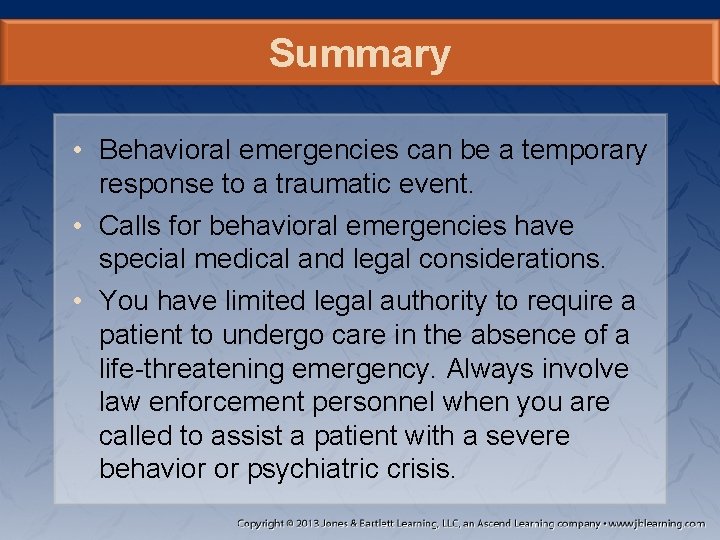 Summary

• Behavioral emergencies can be a temporary response to a traumatic event.

• Calls for behavioral emergencies have special medical and legal considerations.

• You have limited legal authority to require a patient to undergo care in the absence of a life-threatening emergency. Always involve law enforcement personnel when you are called to assist a patient with a severe behavior or psychiatric crisis.

Copyright © 2013 Jones & Bartlett Learning, LLC, an Ascend Learning company • www.jblearning.com